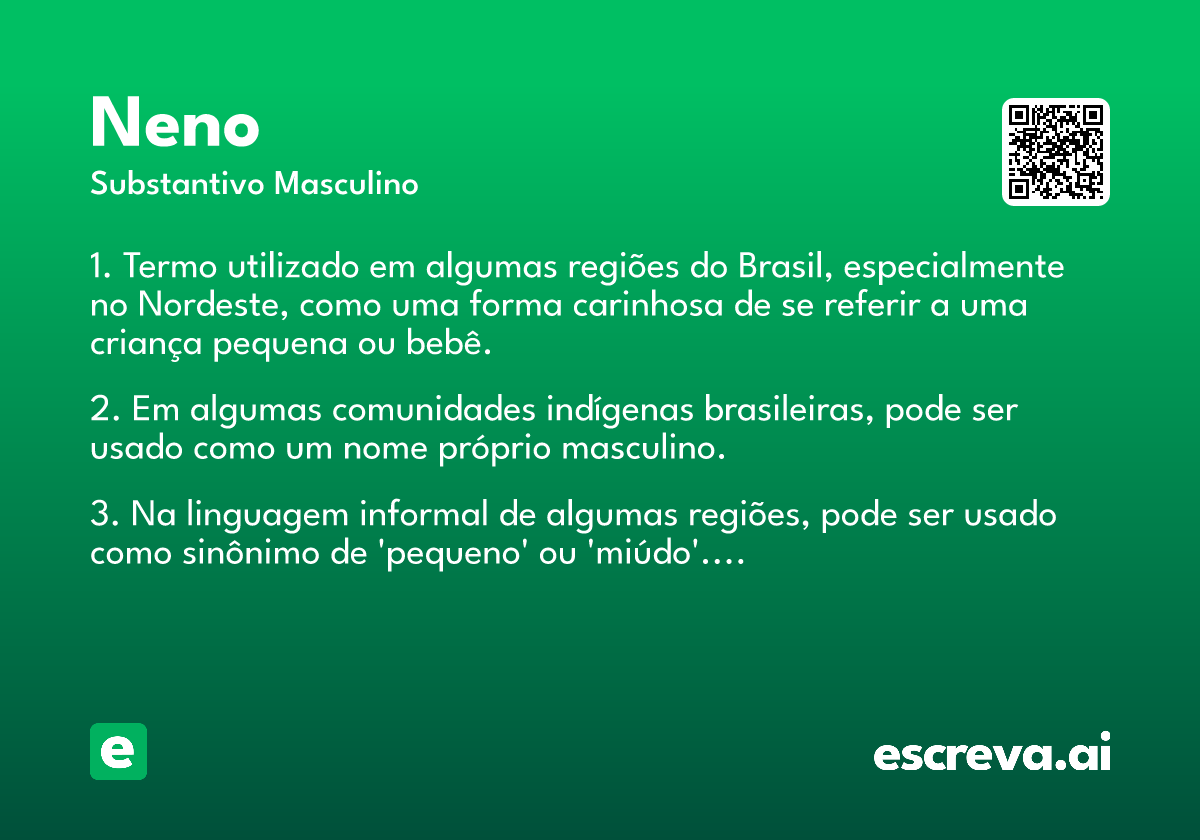 Neno
Substantivo Masculino

1. Termo utilizado em algumas regiões do Brasil, especialmente no Nordeste, como uma forma carinhosa de se referir a uma criança pequena ou bebê.

2. Em algumas comunidades indígenas brasileiras, pode ser usado como um nome próprio masculino.

3. Na linguagem informal de algumas regiões, pode ser usado como sinônimo de 'pequeno' ou 'miúdo'....

e

escreva.ai